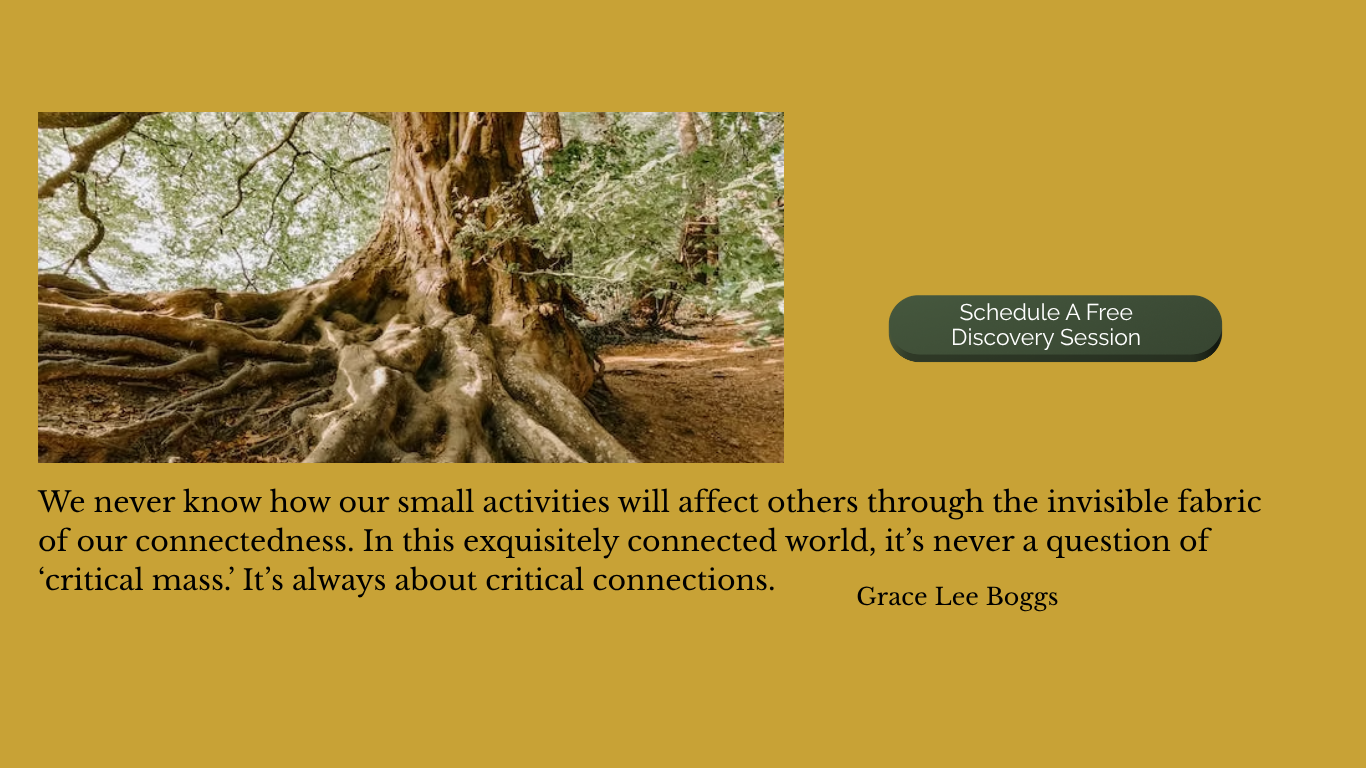 Schedule A Free Discovery Session

We never know how our small activities will affect others through the invisible fabric of our connectedness. In this exquisitely connected world, it’s never a question of ‘critical mass.’ It’s always about critical connections.

Grace Lee Boggs